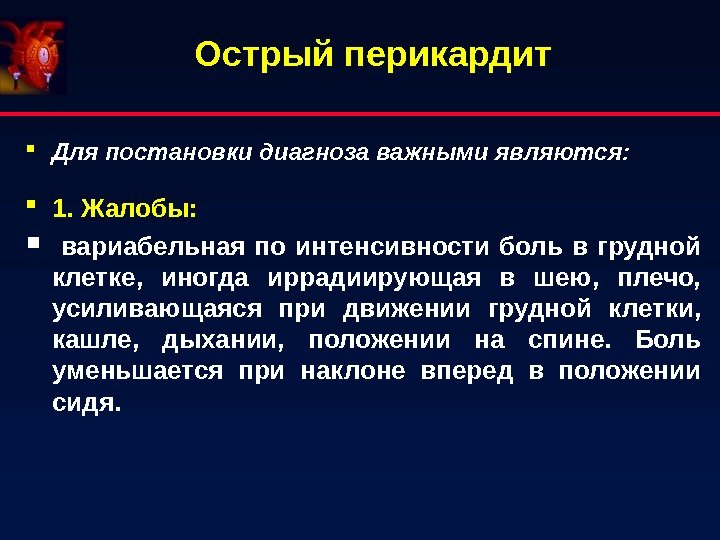 Острый перикардит

Для постановки диагноза важными являются:

1. Жалобы:

вариабельная по интенсивности боль в грудной клетке, иногда иррадиирующая в шею, плечо, усиливающаяся при движении грудной клетки, кашле, дыхании, положении на спине. Боль уменьшается при наклоне вперед в положении сидя.